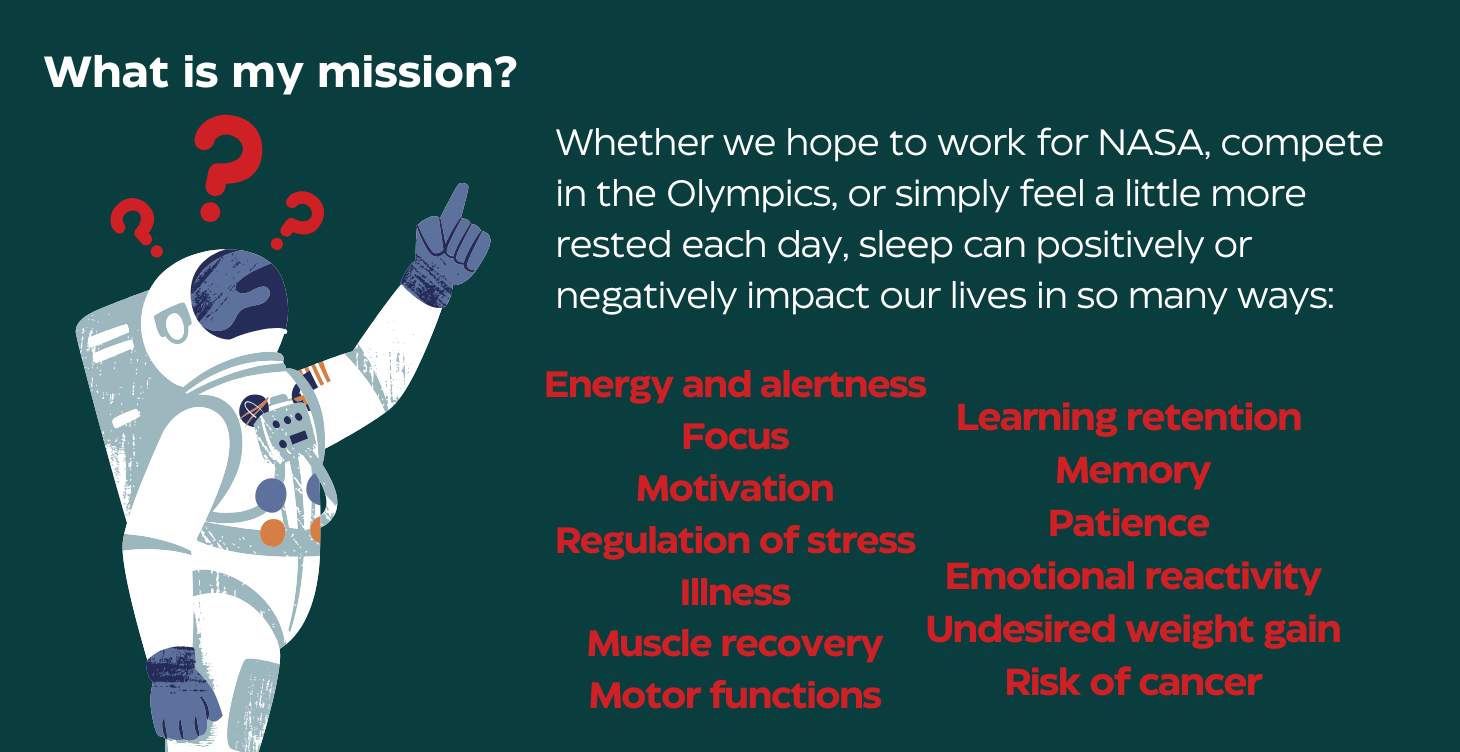 What is my mission?

Whether we hope to work for NASA, compete in the Olympics, or simply feel a little more rested each day, sleep can positively or negatively impact our lives in so many ways:

Energy and alertness
Focus
Motivation
Regulation of stress
Illness
Muscle recovery
Motor functions

Learning retention
Memory
Patience
Emotional reactivity
Undesired weight gain
Risk of cancer